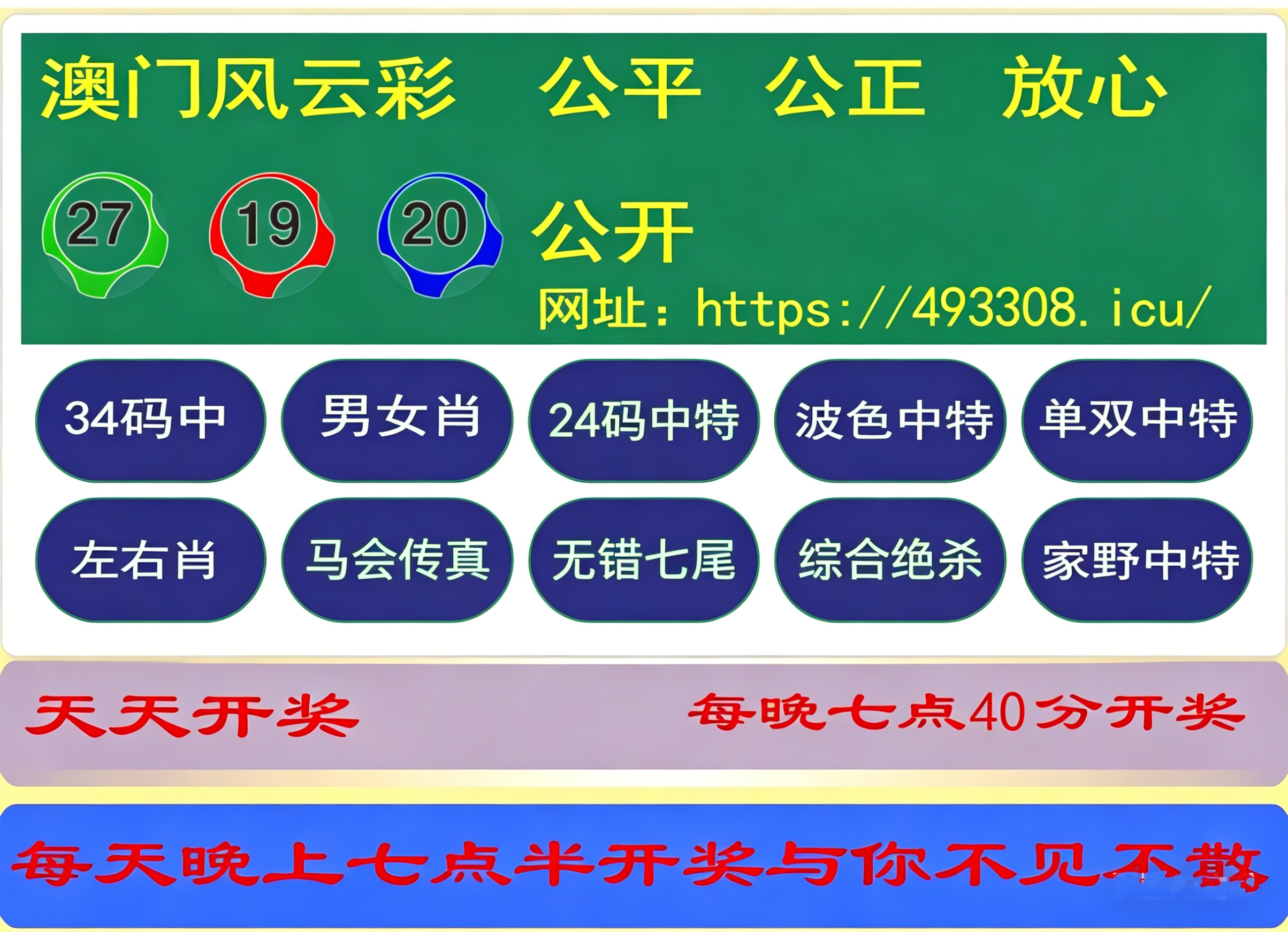 澳门风云彩 公平 公正 放心

27 19 20 公开

网址：https://493308.icu/

34码中 男女肖 24码中特 波色中特 单双中特

左右肖 马会传真 无错七尾 综合绝杀 家野中特

天天开奖 每晚七点40分开奖

每天晚上七点半开奖与你不见不散